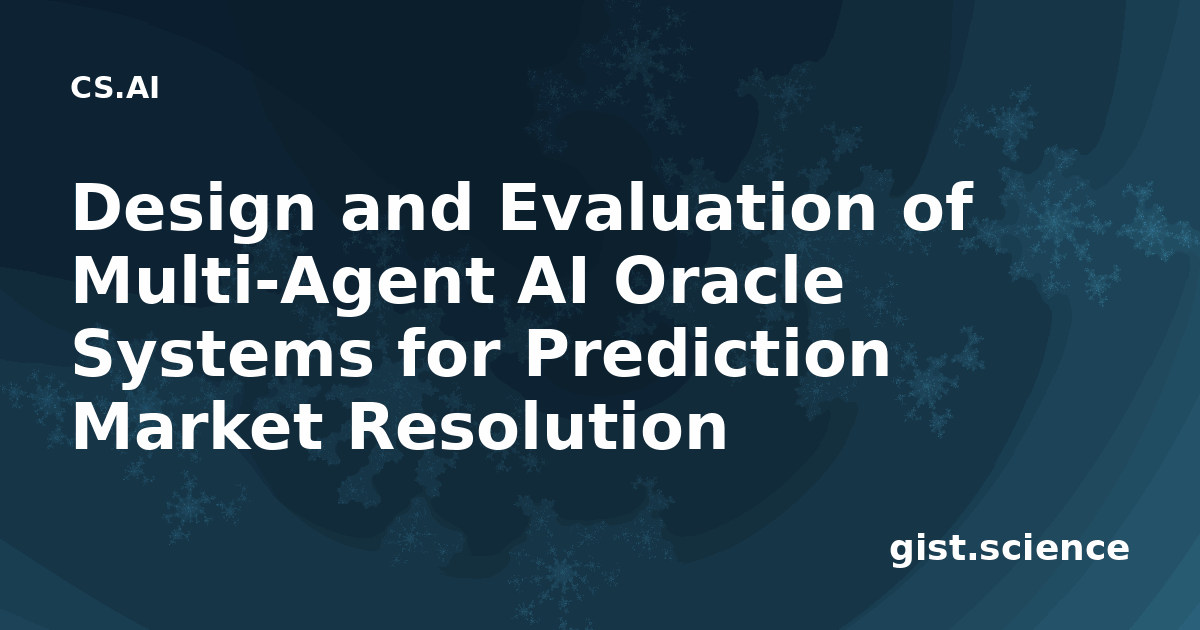 CS.AI

Design and Evaluation of Multi-Agent AI Oracle Systems for Prediction Market Resolution

gist.science